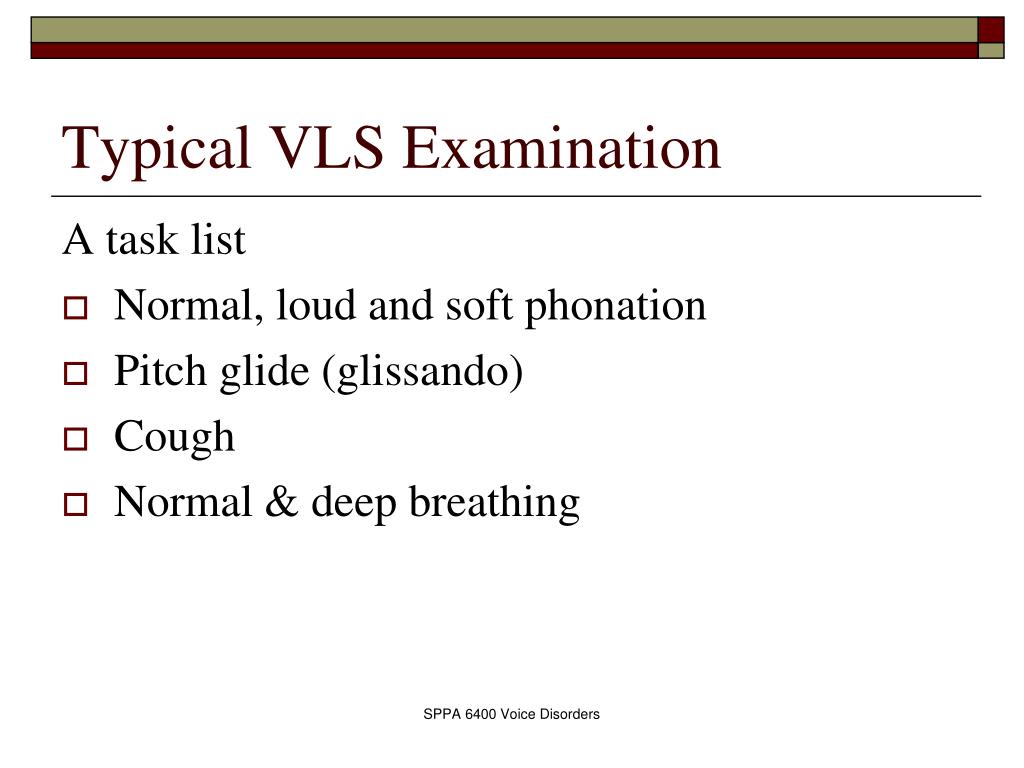 Typical VLS Examination

A task list

- Normal, loud and soft phonation
- Pitch glide (glissando)
- Cough
- Normal & deep breathing

SPPA 6400 Voice Disorders